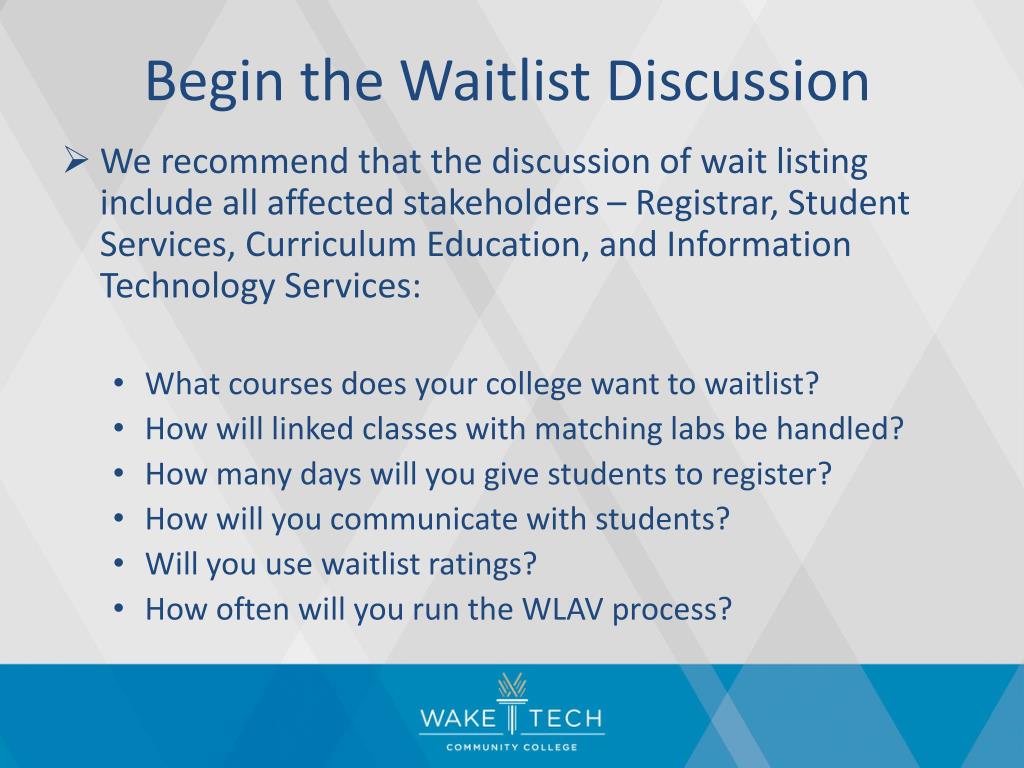 Begin the Waitlist Discussion

➢ We recommend that the discussion of wait listing include all affected stakeholders – Registrar, Student Services, Curriculum Education, and Information Technology Services:

• What courses does your college want to waitlist?
• How will linked classes with matching labs be handled?
• How many days will you give students to register?
• How will you communicate with students?
• Will you use waitlist ratings?
• How often will you run the WLAV process?

WAKE TECH
COMMUNITY COLLEGE